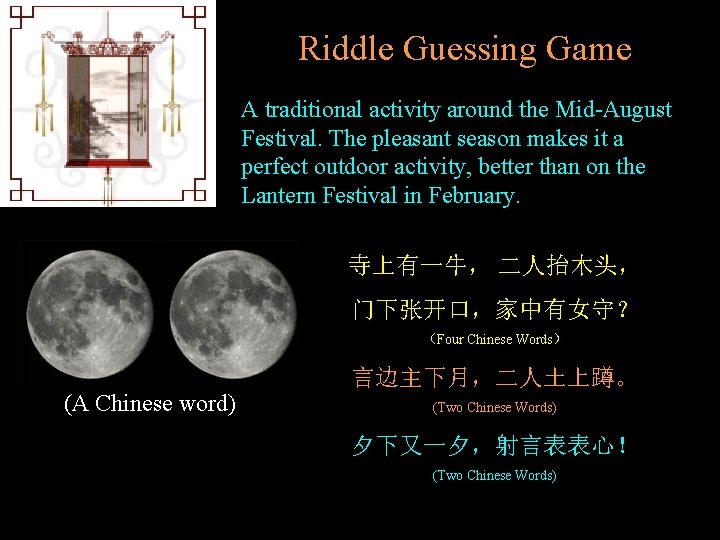 Riddle Guessing Game

A traditional activity around the Mid-August Festival. The pleasant season makes it a perfect outdoor activity, better than on the Lantern Festival in February.

(A Chinese word)

寺上有一牛， 二人抬木头，

门下张开口，家中有女守？

（Four Chinese Words）

言边主下月，二人土上蹲。

(Two Chinese Words)

夕下又一夕，射言表表心！

(Two Chinese Words)